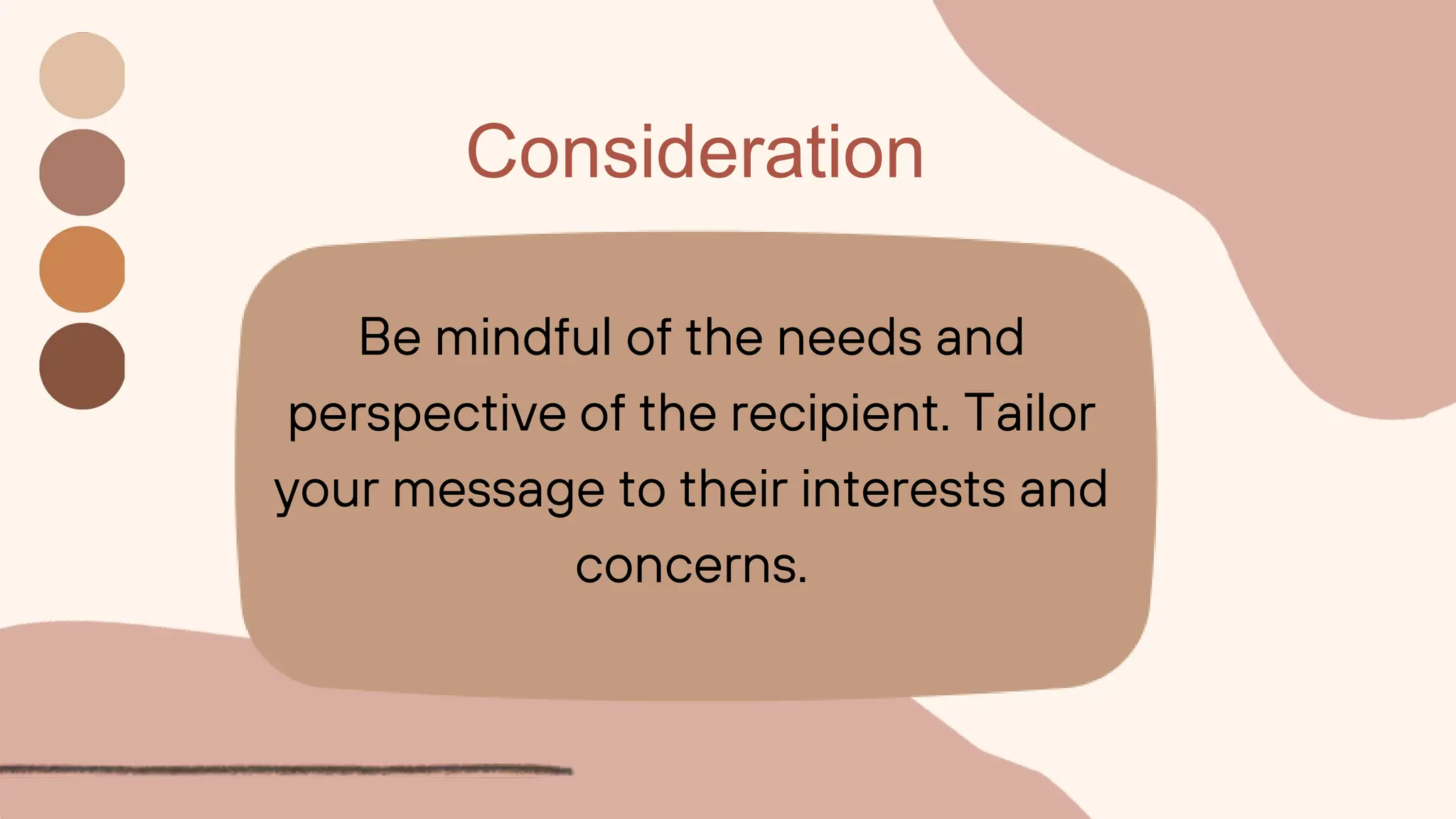 Consideration

Be mindful of the needs and perspective of the recipient. Tailor your message to their interests and concerns.